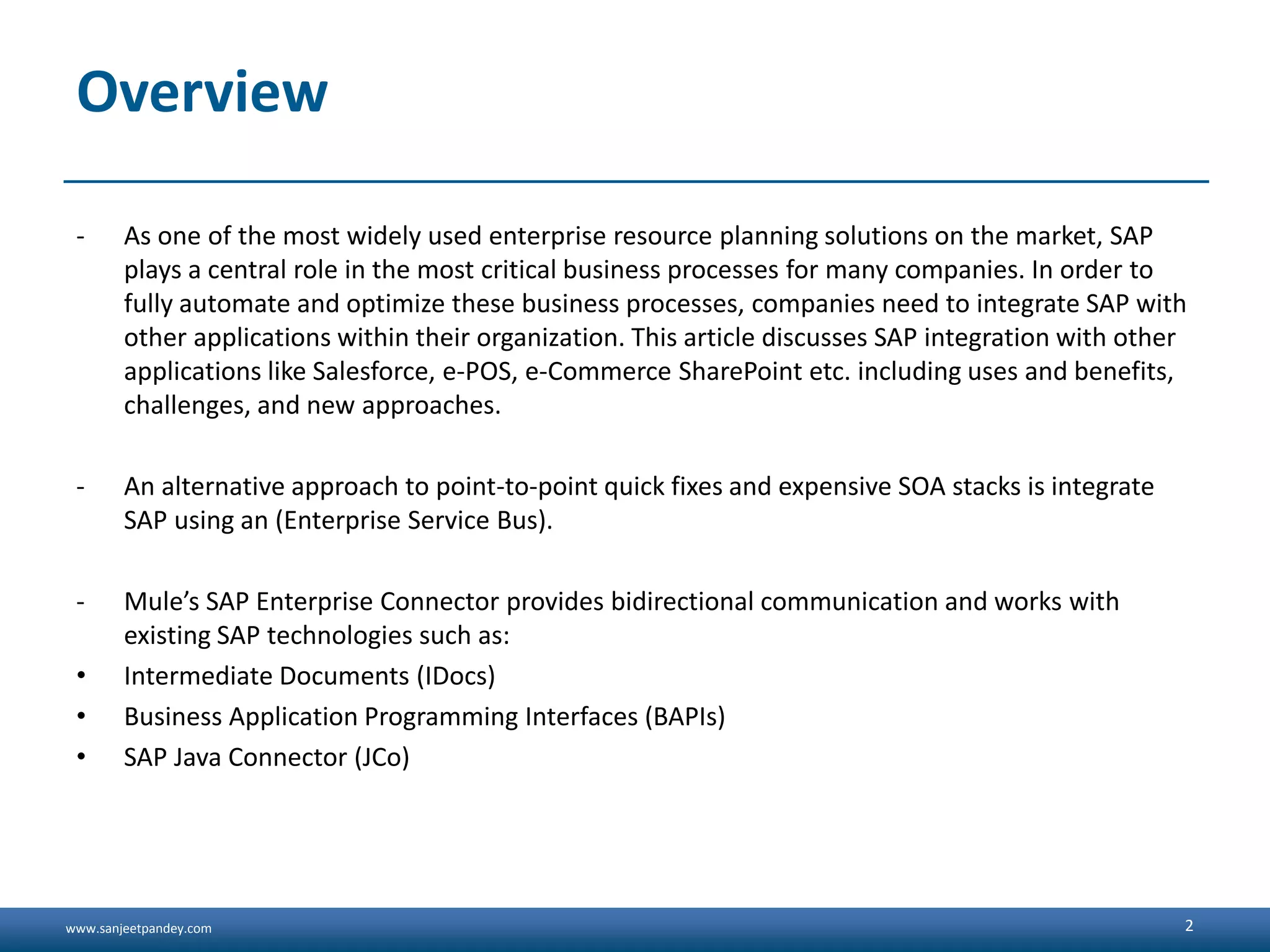 Overview

- As one of the most widely used enterprise resource planning solutions on the market, SAP plays a central role in the most critical business processes for many companies. In order to fully automate and optimize these business processes, companies need to integrate SAP with other applications within their organization. This article discusses SAP integration with other applications like Salesforce, e-POS, e-Commerce SharePoint etc. including uses and benefits, challenges, and new approaches.

- An alternative approach to point-to-point quick fixes and expensive SOA stacks is integrate SAP using an (Enterprise Service Bus).

- Mule's SAP Enterprise Connector provides bidirectional communication and works with existing SAP technologies such as:
• Intermediate Documents (IDocs)
• Business Application Programming Interfaces (BAPIs)
• SAP Java Connector (JCo)

www.sanjeetpandey.com

2